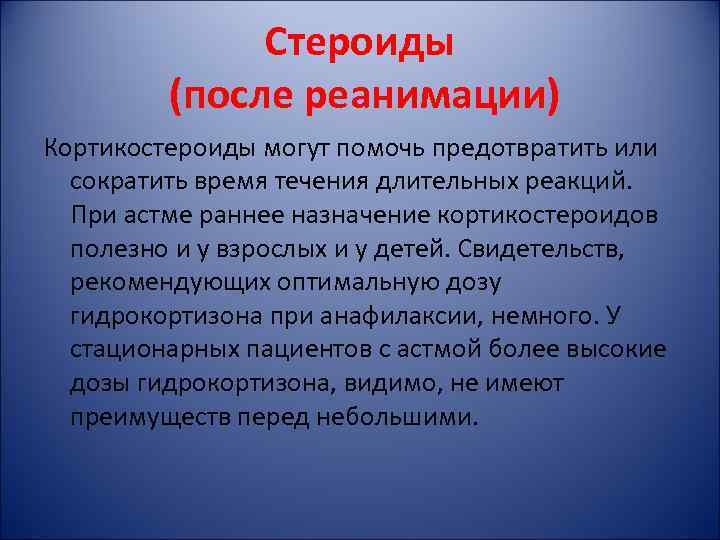 Стероиды
(после реанимации)

Кортикостероиды могут помочь предотвратить или сократить время течения длительных реакций. При астме раннее назначение кортикостероидов полезно и у взрослых и у детей. Свидетельств, рекомендующих оптимальную дозу гидрокортизона при анафилаксии, немного. У стационарных пациентов с астмой более высокие дозы гидрокортизона, видимо, не имеют преимуществ перед небольшими.